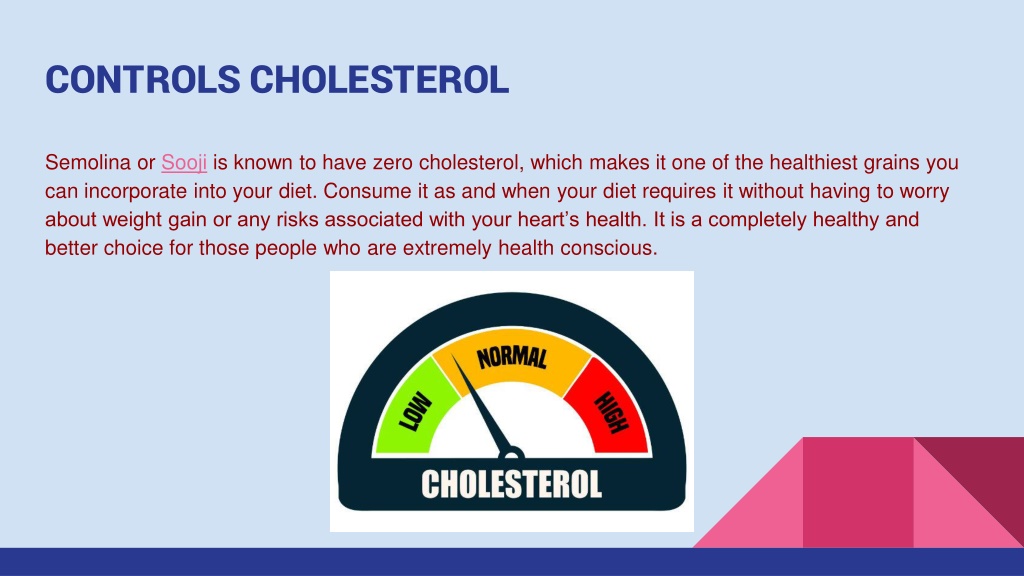 CONTROLS CHOLESTEROL

Semolina or Sooji is known to have zero cholesterol, which makes it one of the healthiest grains you can incorporate into your diet. Consume it as and when your diet requires it without having to worry about weight gain or any risks associated with your heart's health. It is a completely healthy and better choice for those people who are extremely health conscious.

LOW
NORMAL
HIGH
CHOLESTEROL